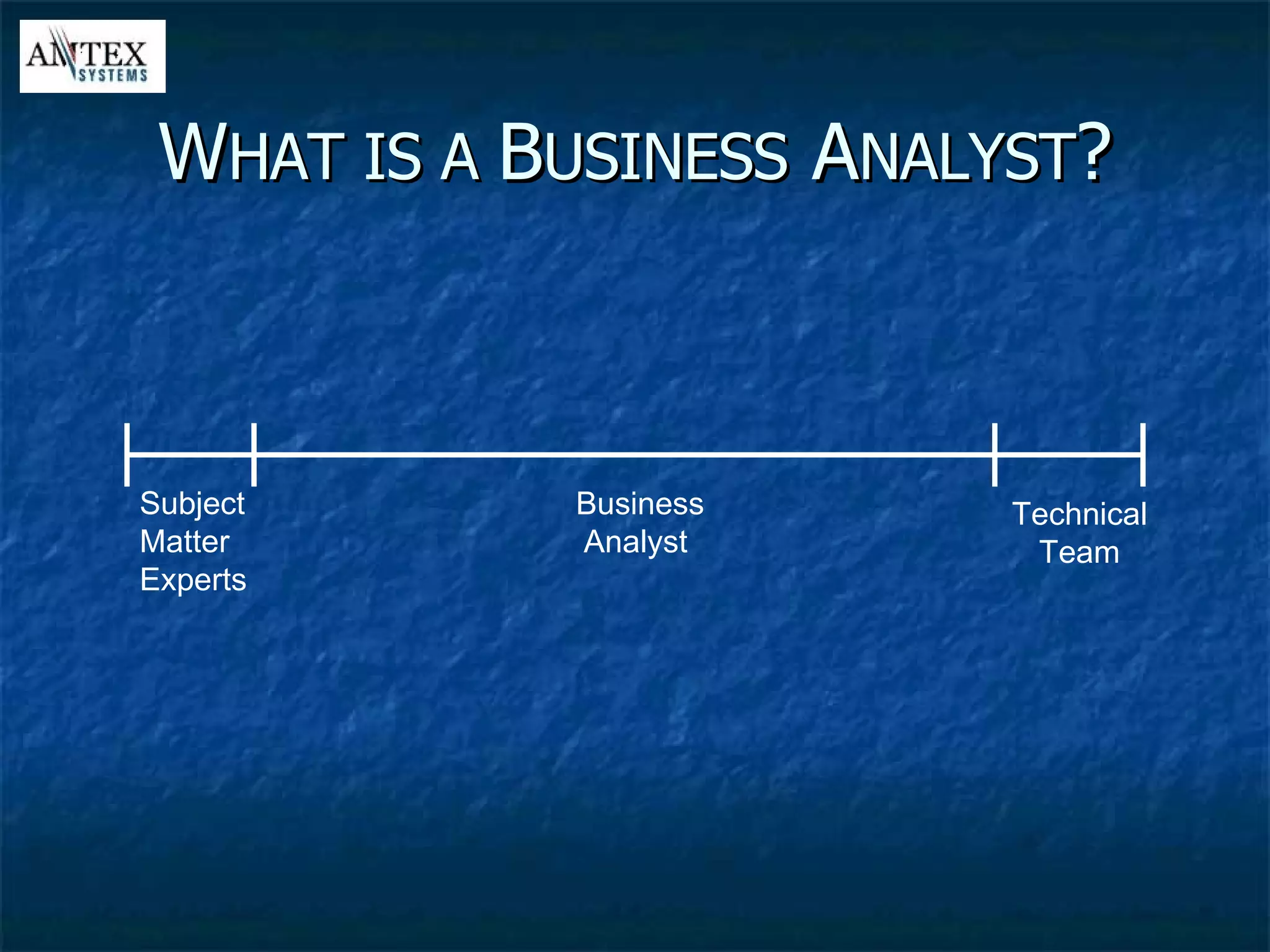 ANTEX SYSTEMS

WHAT IS A BUSINESS ANALYST?

Subject Matter Experts

Business Analyst

Technical Team